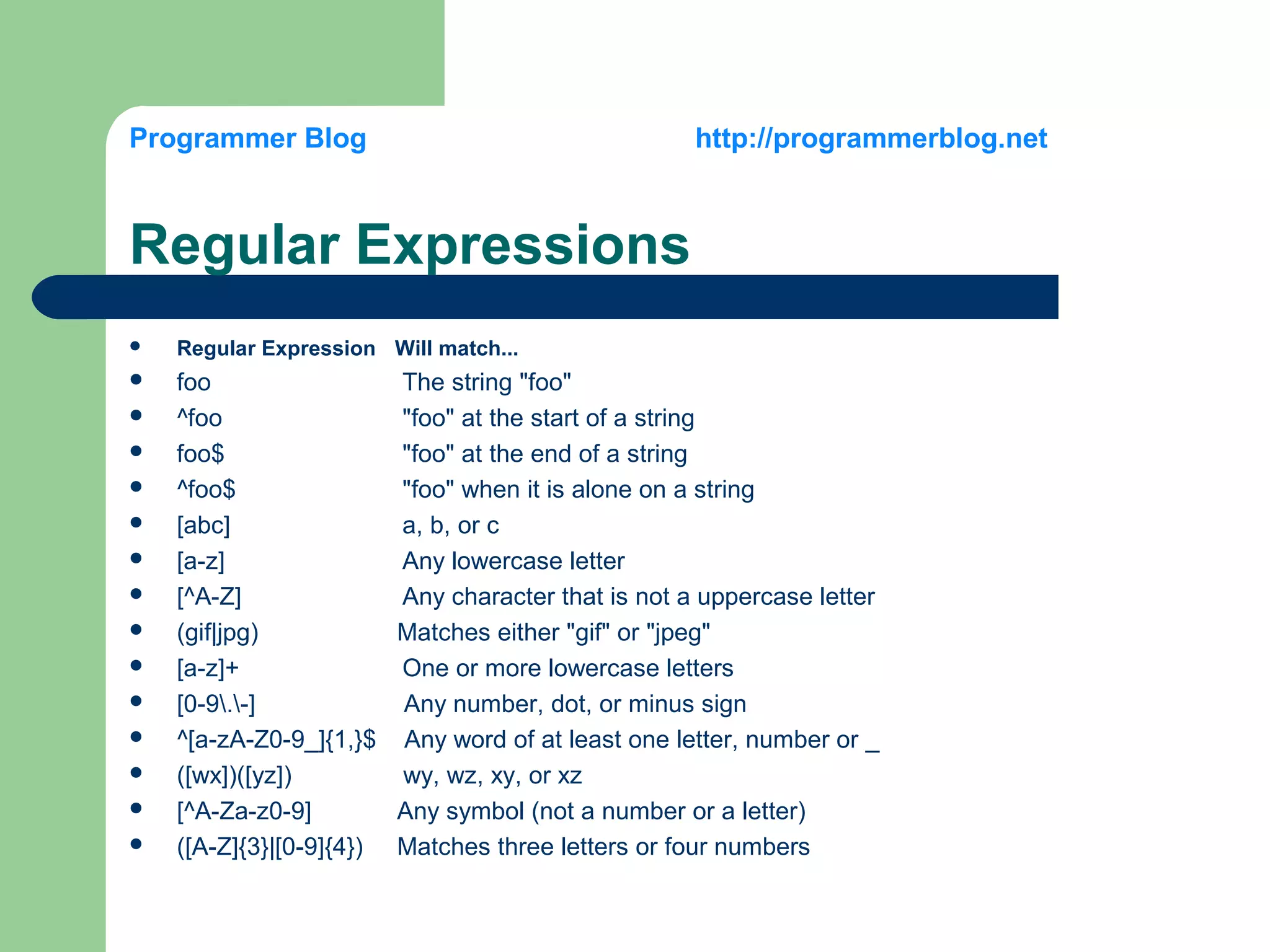 Programmer Blog http://programmerblog.net

Regular Expressions

- Regular Expression Will match...
- foo The string "foo"
- ^foo "foo" at the start of a string
- foo$ "foo" at the end of a string
- ^foo$ "foo" when it is alone on a string
- [abc] a, b, or c
- [a-z] Any lowercase letter
- [^A-Z] Any character that is not a uppercase letter
- (gif|jpg) Matches either "gif" or "jpeg"
- [a-z]+ One or more lowercase letters
- [0-9\.\-] Any number, dot, or minus sign
- ^[a-zA-Z0-9_]{1,}$ Any word of at least one letter, number or _
- ([wx])([yz]) wy, wz, xy, or xz
- [^A-Za-z0-9] Any symbol (not a number or a letter)
- ([A-Z]{3}|[0-9]{4}) Matches three letters or four numbers